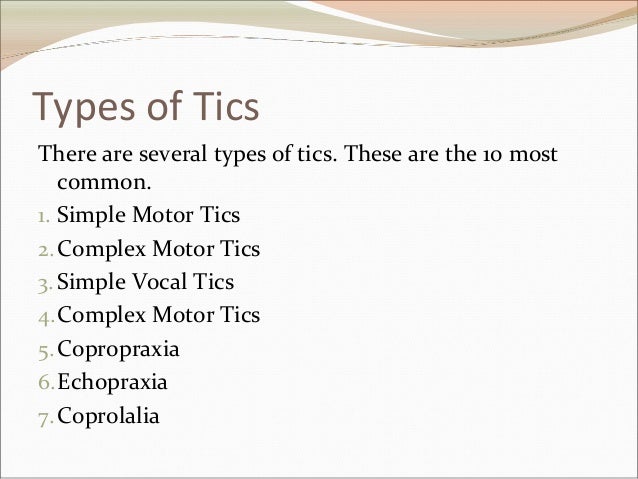 Types of Tics

There are several types of tics. These are the 10 most common.

1. Simple Motor Tics
2. Complex Motor Tics
3. Simple Vocal Tics
4. Complex Motor Tics
5. Copropraxia
6. Echopraxia
7. Coprolalia